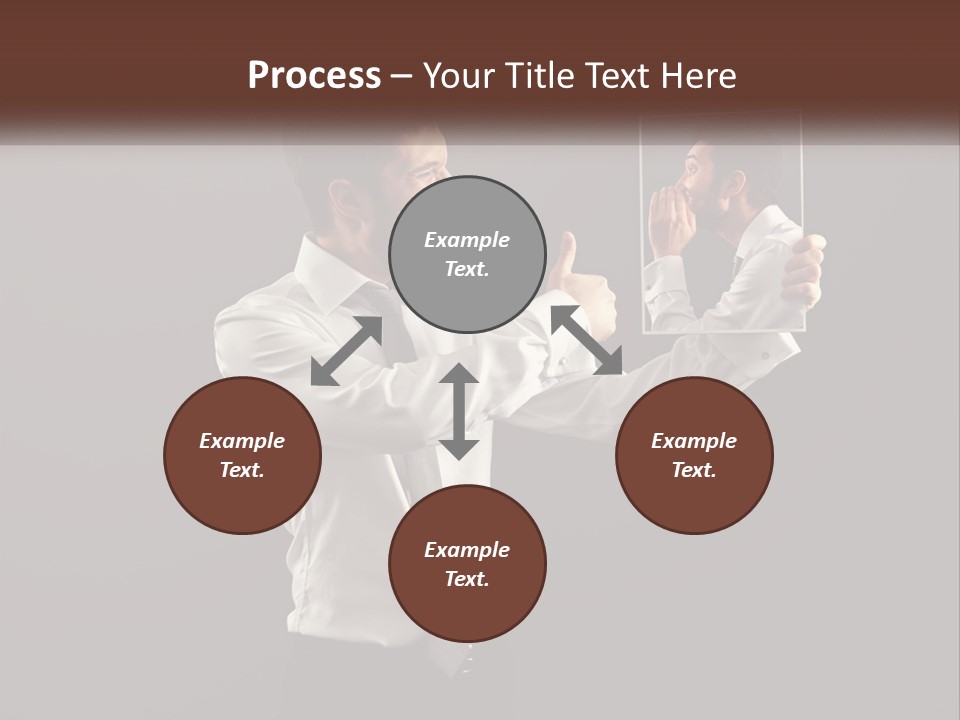 Process – Your Title Text Here

Example Text.

Example Text.

Example Text.

Example Text.